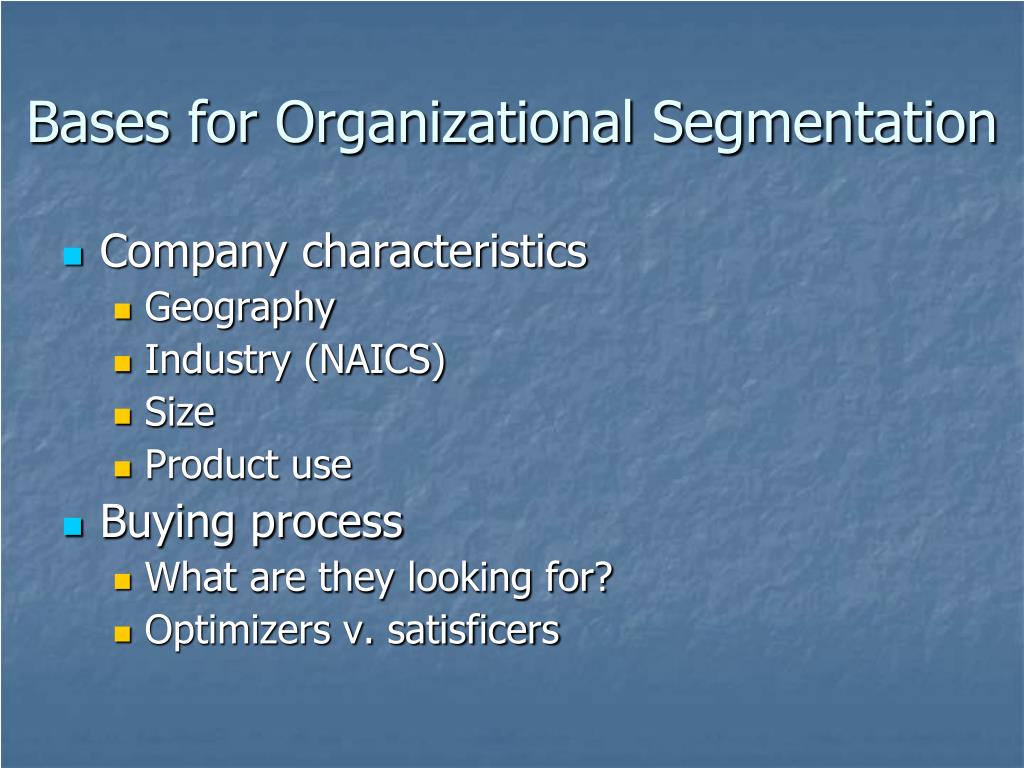 Bases for Organizational Segmentation

- Company characteristics
  - Geography
  - Industry (NAICS)
  - Size
  - Product use
- Buying process
  - What are they looking for?
  - Optimizers v. satisficers